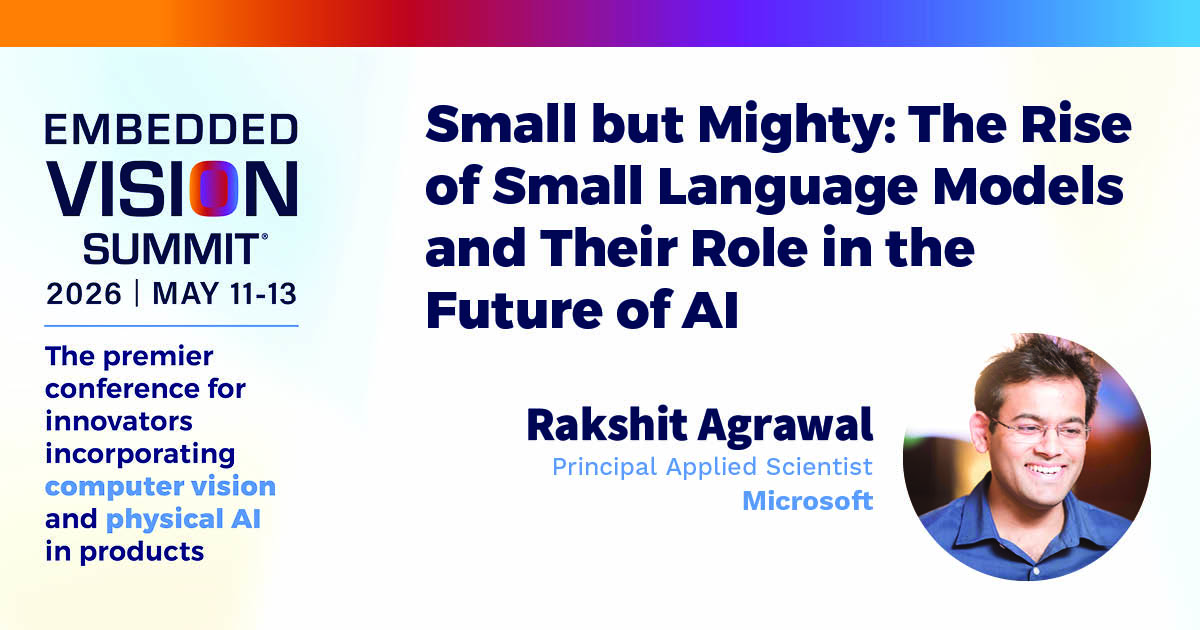 EMBEDDED VISION SUMMIT®
2026 | MAY 11-13

The premier conference for innovators incorporating computer vision and physical AI in products

Small but Mighty: The Rise of Small Language Models and Their Role in the Future of AI

Rakshit Agrawal
Principal Applied Scientist
Microsoft